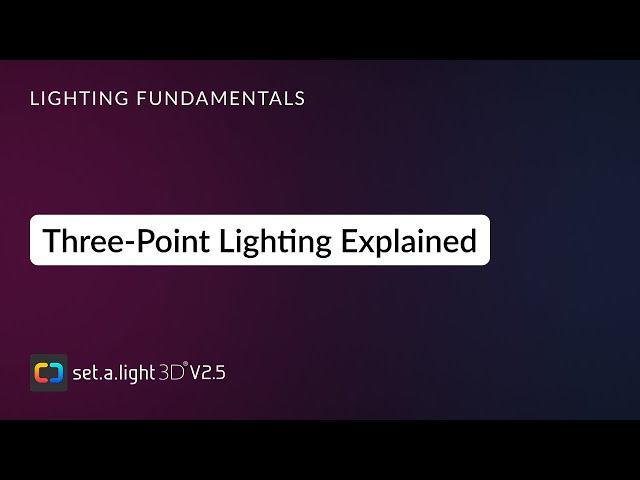 LIGHTING FUNDAMENTALS

Three-Point Lighting Explained

set.a.light 3D® V2.5